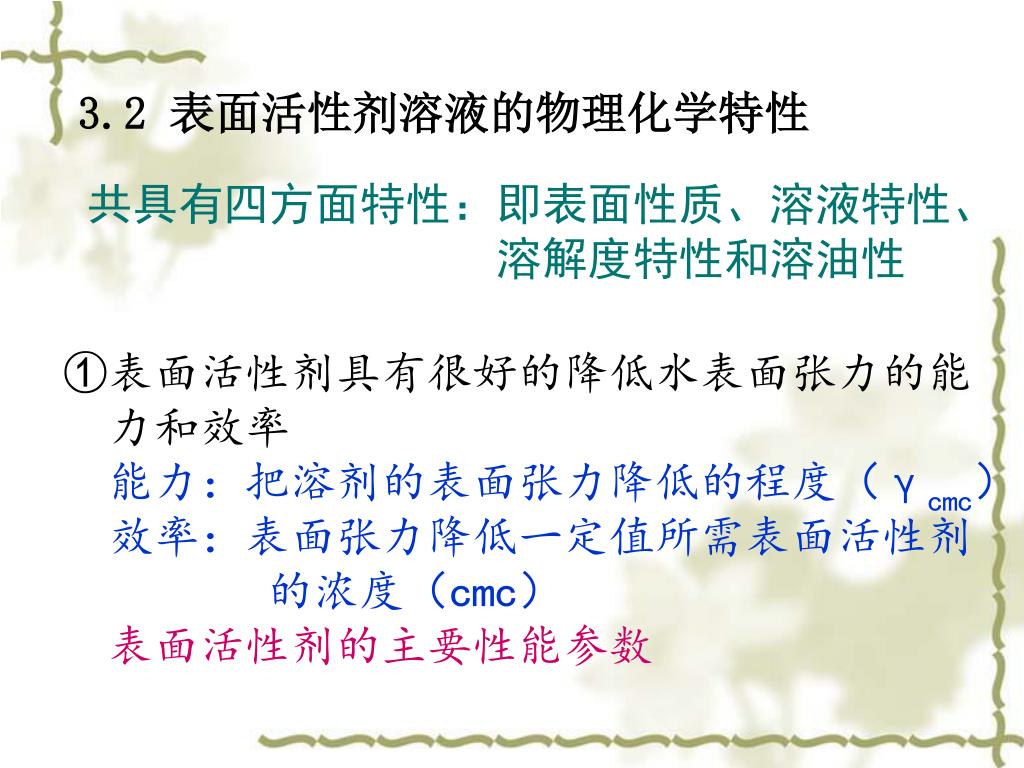 3.2 表面活性剂溶液的物理化学特性

共具有四方面特性：即表面性质、溶液特性、溶解度特性和溶油性

①表面活性剂具有很好的降低水表面张力的能力和效率

能力：把溶剂的表面张力降低的程度（$\gamma_{cmc}$）

效率：表面张力降低一定值所需表面活性剂的浓度（cmc）

表面活性剂的主要性能参数